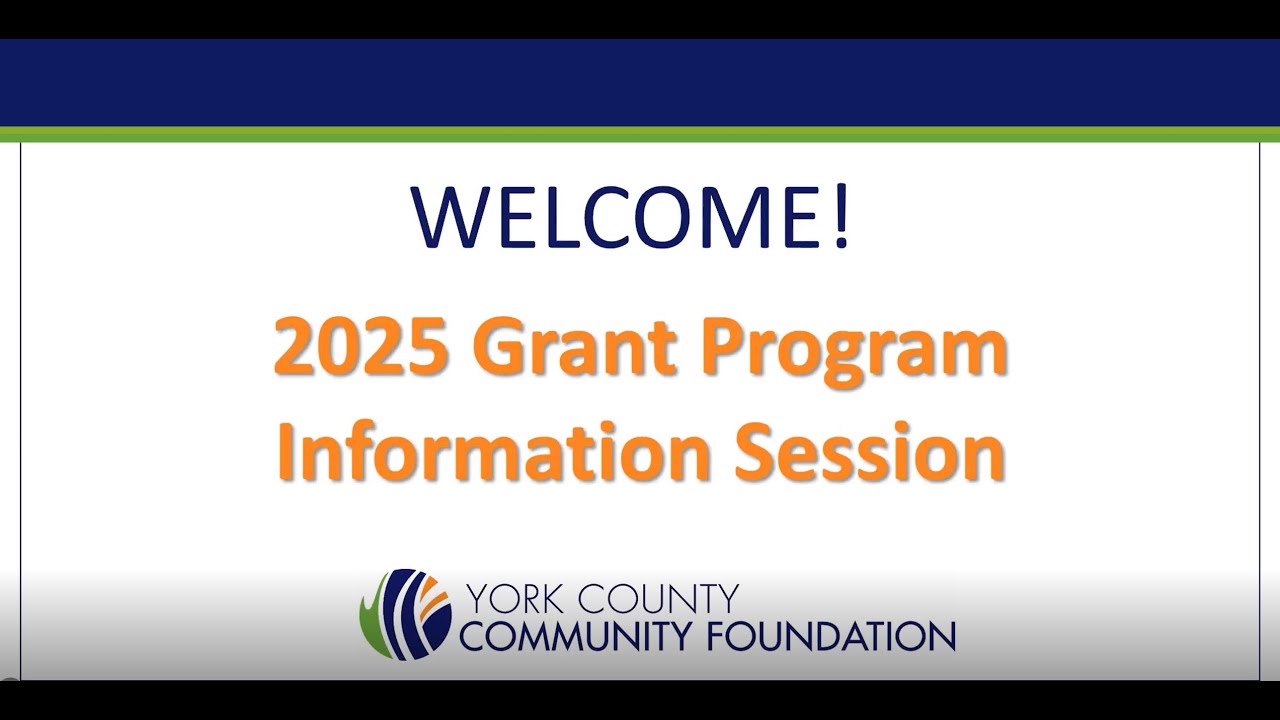 WELCOME!

2025 Grant Program Information Session

YORK COUNTY
COMMUNITY FOUNDATION